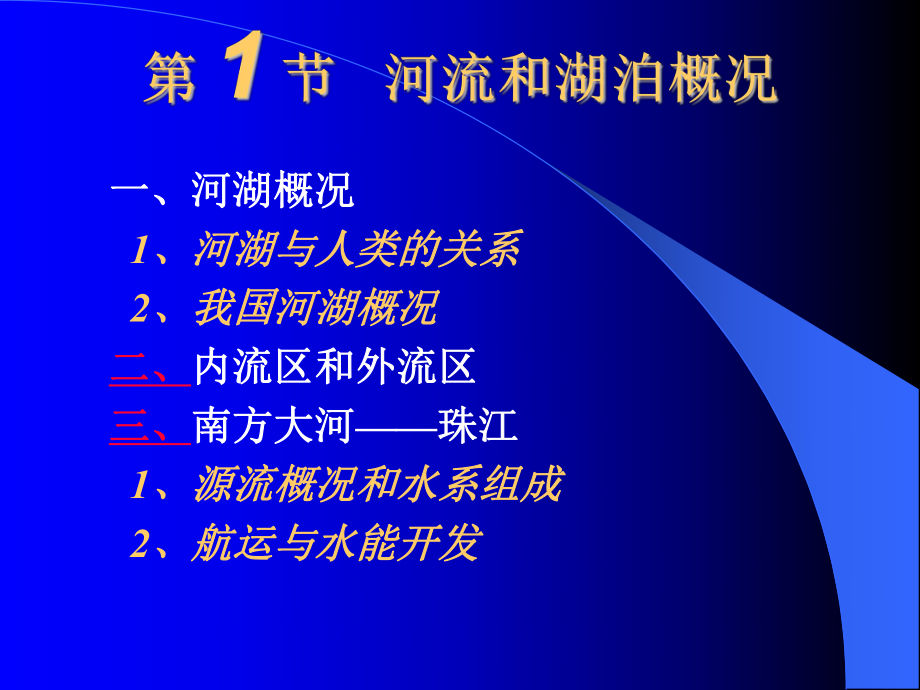 第 1 节 河流和湖泊概况

一、河湖概况

1、河湖与人类的关系

2、我国河湖概况

二、内流区和外流区

三、南方大河——珠江

1、源流概况和水系组成

2、航运与水能开发